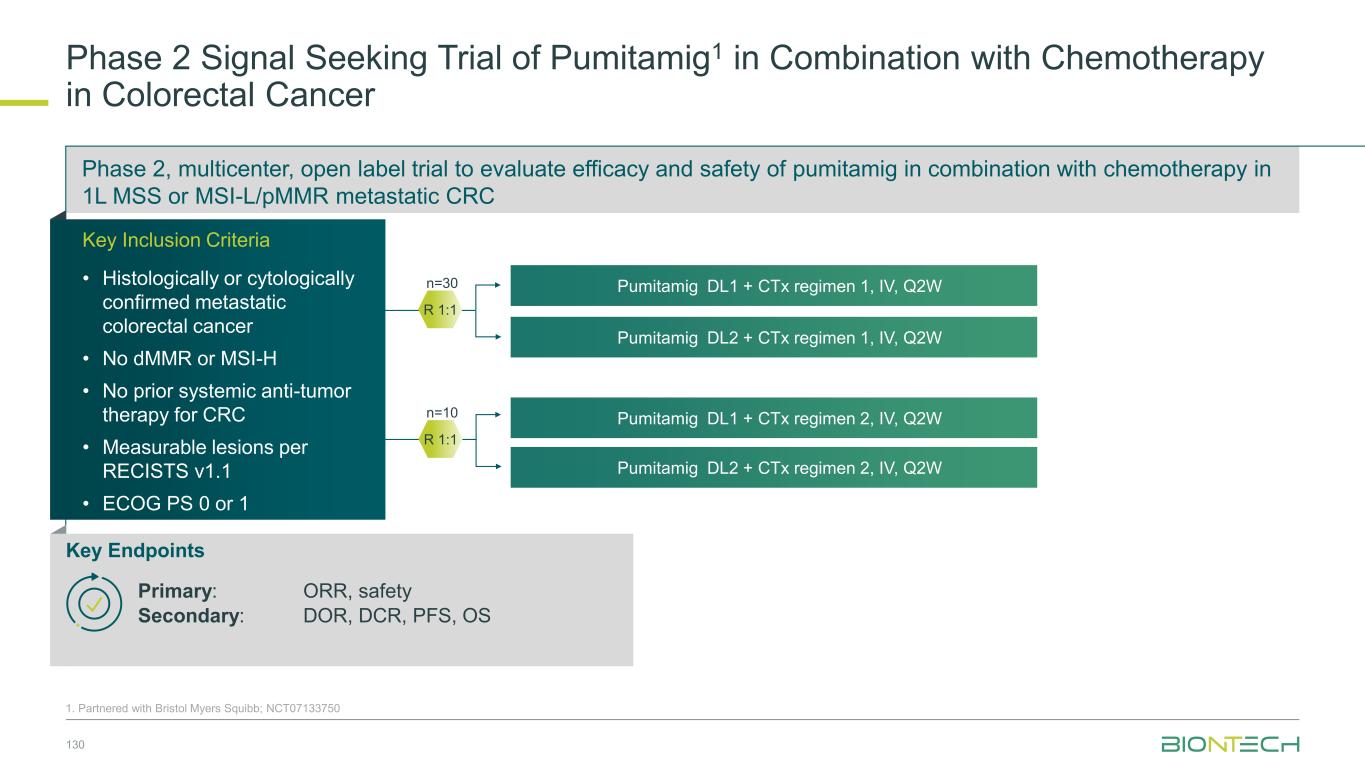 Phase 2 Signal Seeking Trial of Pumitamig$^1$ in Combination with Chemotherapy in Colorectal Cancer

Phase 2, multicenter, open label trial to evaluate efficacy and safety of pumitamig in combination with chemotherapy in 1L MSS or MSI-L/pMMR metastatic CRC

Key Inclusion Criteria

• Histologically or cytologically confirmed metastatic colorectal cancer
• No dMMR or MSI-H
• No prior systemic anti-tumor therapy for CRC
• Measurable lesions per RECISTS v1.1
• ECOG PS 0 or 1

n=30
R 1:1
Pumitamig DL1 + CTx regimen 1, IV, Q2W
Pumitamig DL2 + CTx regimen 1, IV, Q2W

n=10
R 1:1
Pumitamig DL1 + CTx regimen 2, IV, Q2W
Pumitamig DL2 + CTx regimen 2, IV, Q2W

Key Endpoints

Primary: ORR, safety
Secondary: DOR, DCR, PFS, OS

1. Partnered with Bristol Myers Squibb; NCT07133750

130

BIONTECH